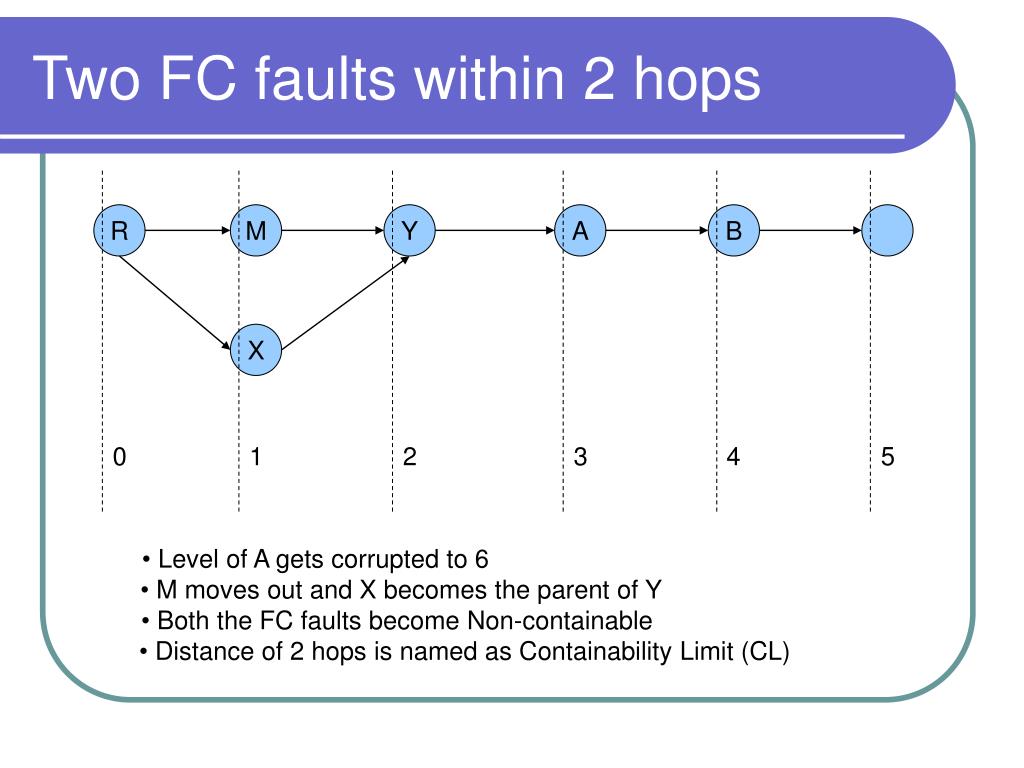 Two FC faults within 2 hops

R M Y A B

X

0 1 2 3 4 5

• Level of A gets corrupted to 6
• M moves out and X becomes the parent of Y
• Both the FC faults become Non-containable
• Distance of 2 hops is named as Containability Limit (CL)